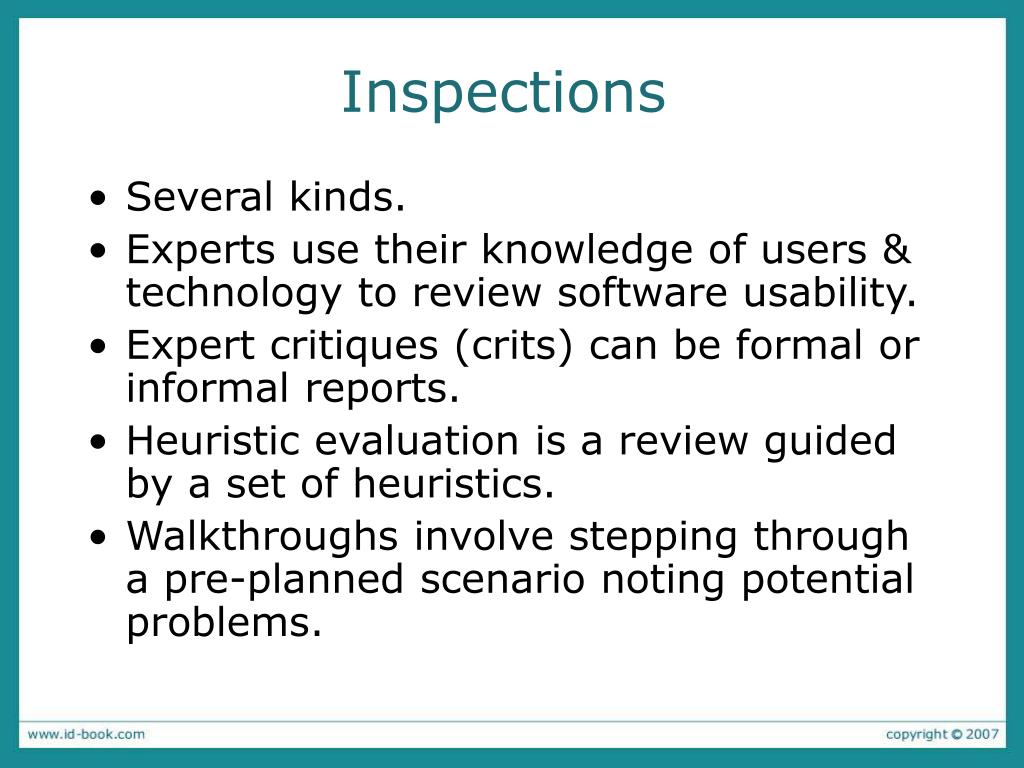 Inspections

• Several kinds.
• Experts use their knowledge of users & technology to review software usability.
• Expert critiques (crits) can be formal or informal reports.
• Heuristic evaluation is a review guided by a set of heuristics.
• Walkthroughs involve stepping through a pre-planned scenario noting potential problems.

www.id-book.com

copyright © 2007